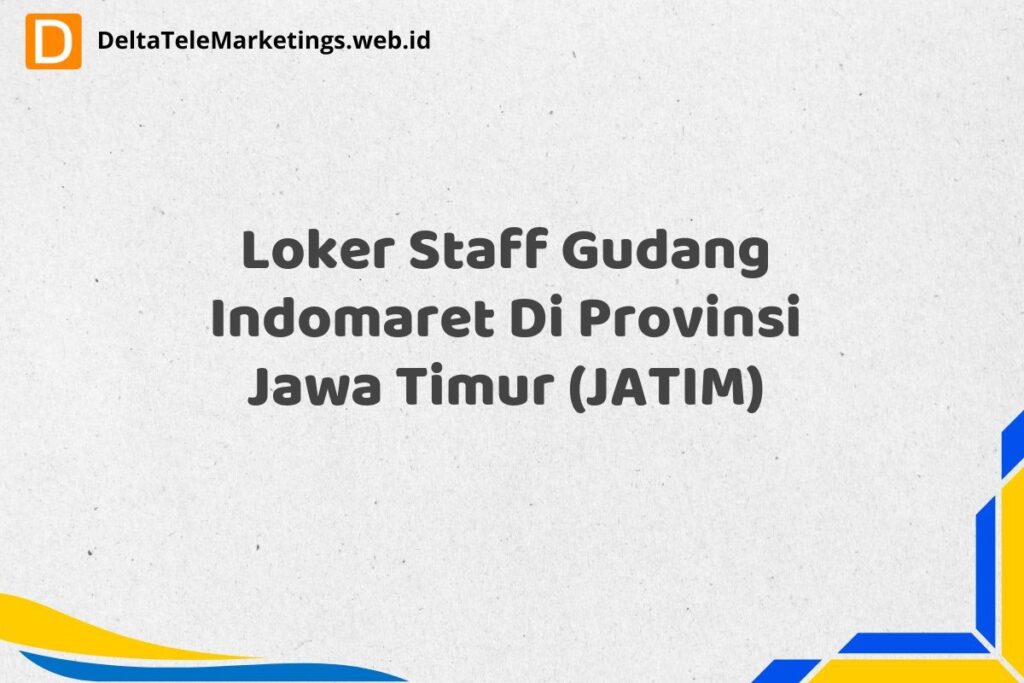 D DeltaTeleMarketings.web.id

Loker Staff Gudang Indomaret Di Provinsi Jawa Timur (JATIM)